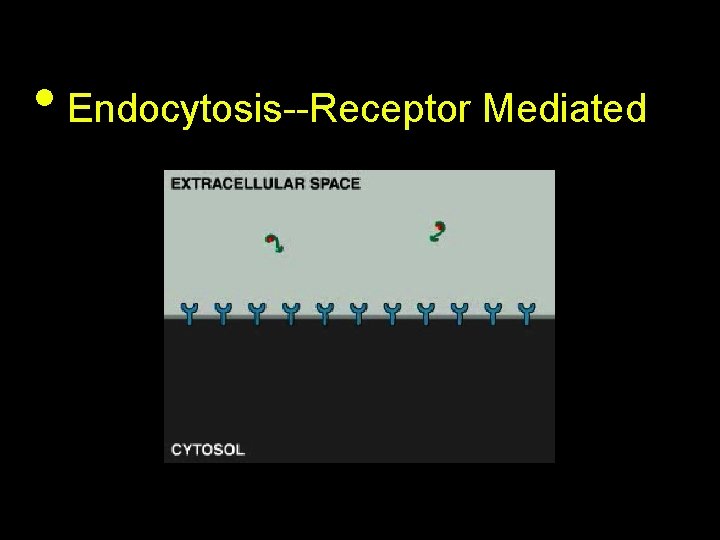 • Endocytosis--Receptor Mediated

EXTRACELLULAR SPACE

CYTOSOL